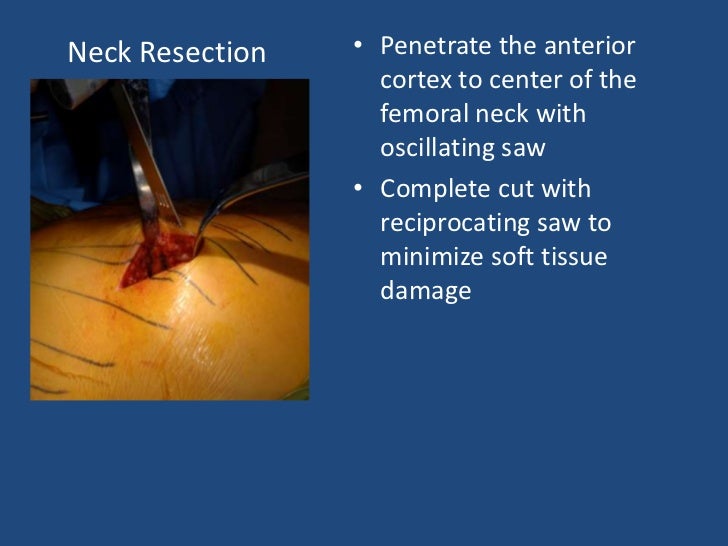 Neck Resection

• Penetrate the anterior cortex to center of the femoral neck with oscillating saw
• Complete cut with reciprocating saw to minimize soft tissue damage